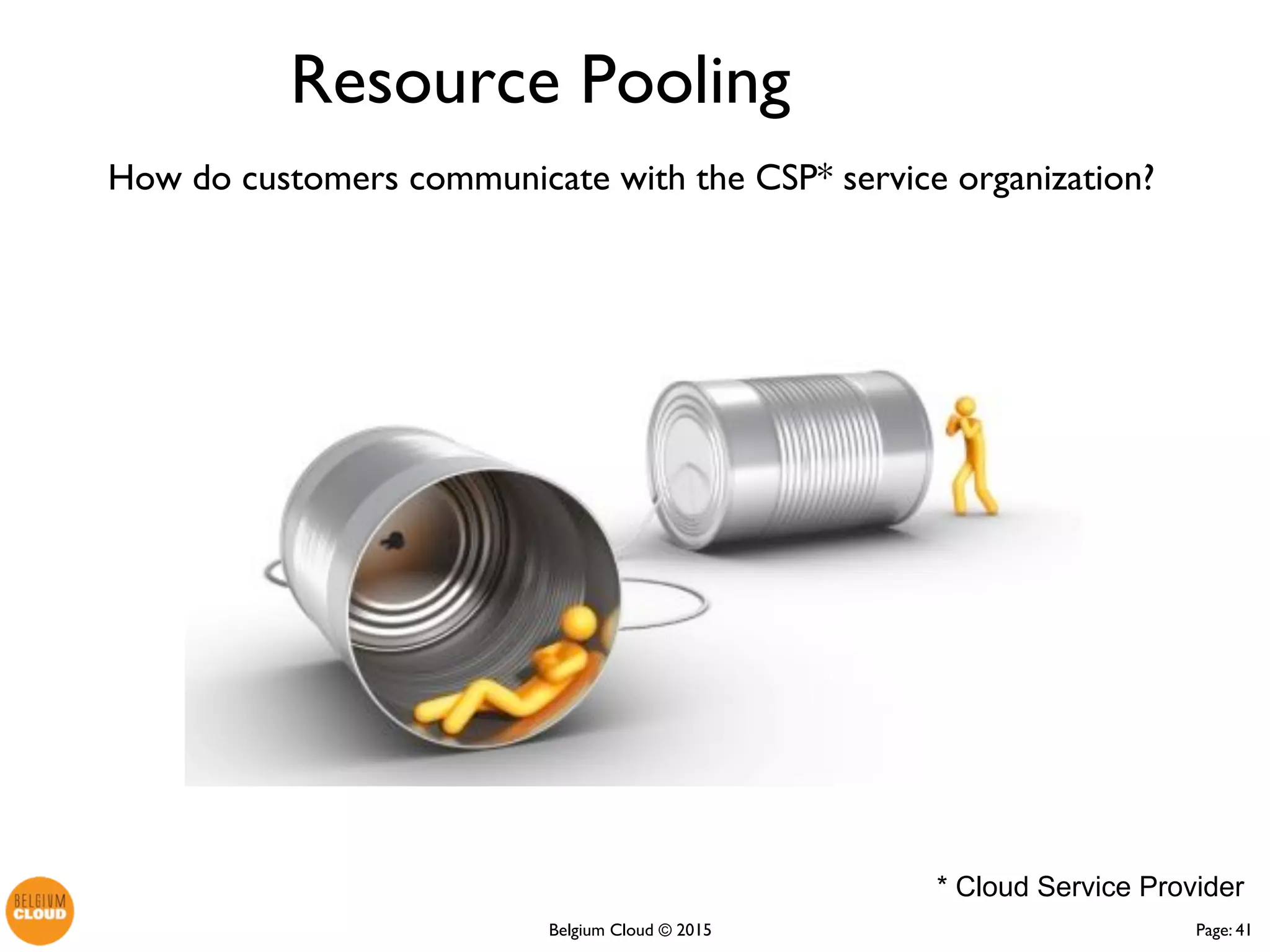 Resource Pooling

How do customers communicate with the CSP* service organization?

* Cloud Service Provider

BELGIUM CLOUD

Belgium Cloud © 2015

Page: 41